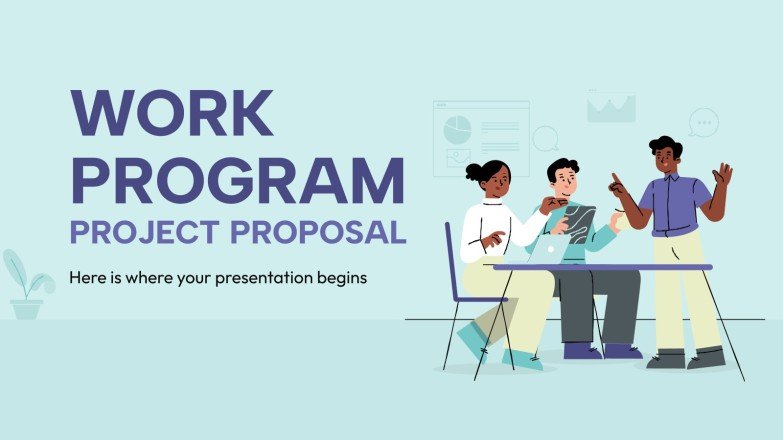 WORK PROGRAM
PROJECT PROPOSAL

Here is where your presentation begins